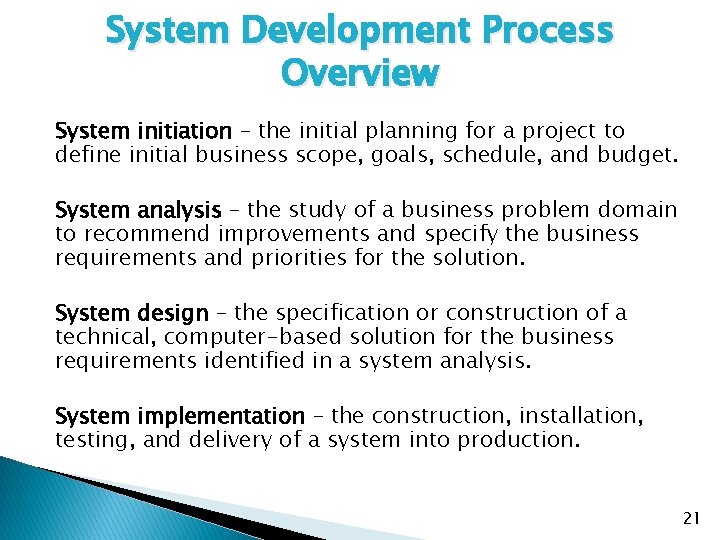 System Development Process Overview

System initiation – the initial planning for a project to define initial business scope, goals, schedule, and budget.

System analysis – the study of a business problem domain to recommend improvements and specify the business requirements and priorities for the solution.

System design – the specification or construction of a technical, computer-based solution for the business requirements identified in a system analysis.

System implementation – the construction, installation, testing, and delivery of a system into production.

21